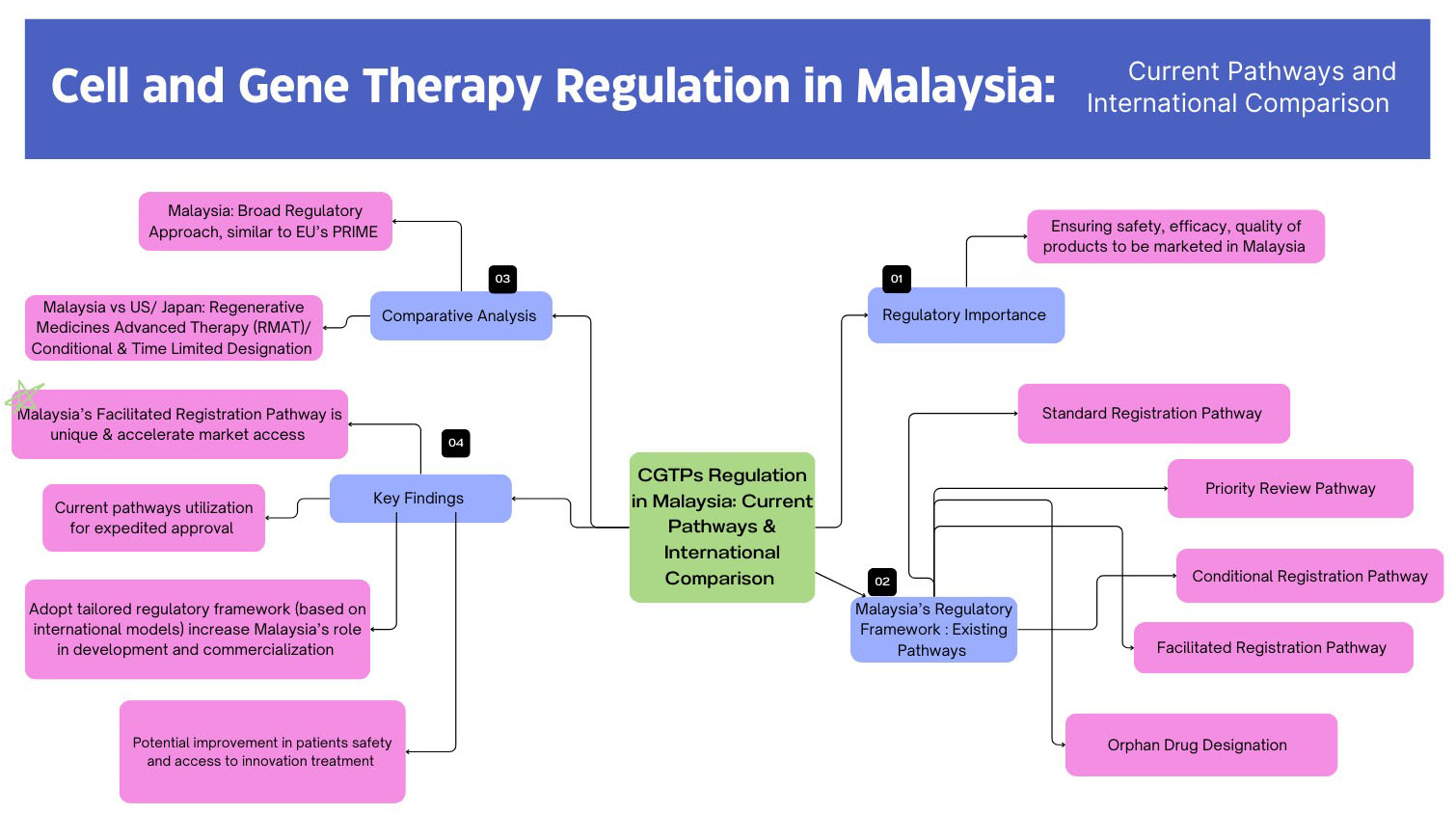 Cell and Gene Therapy Regulation in Malaysia: Current Pathways and International Comparison

CGTPs Regulation in Malaysia: Current Pathways & International Comparison

01
Regulatory Importance

Ensuring safety, efficacy, quality of products to be marketed in Malaysia

02
Malaysia's Regulatory Framework : Existing Pathways

Standard Registration Pathway

Priority Review Pathway

Conditional Registration Pathway

Facilitated Registration Pathway

Orphan Drug Designation

03
Comparative Analysis

Malaysia: Broad Regulatory Approach, similar to EU's PRIME

Malaysia vs US/ Japan: Regenerative Medicines Advanced Therapy (RMAT)/ Conditional & Time Limited Designation

04
Key Findings

Malaysia's Facilitated Registration Pathway is unique & accelerate market access

Current pathways utilization for expedited approval

Adopt tailored regulatory framework (based on international models) increase Malaysia's role in development and commercialization

Potential improvement in patients safety and access to innovation treatment